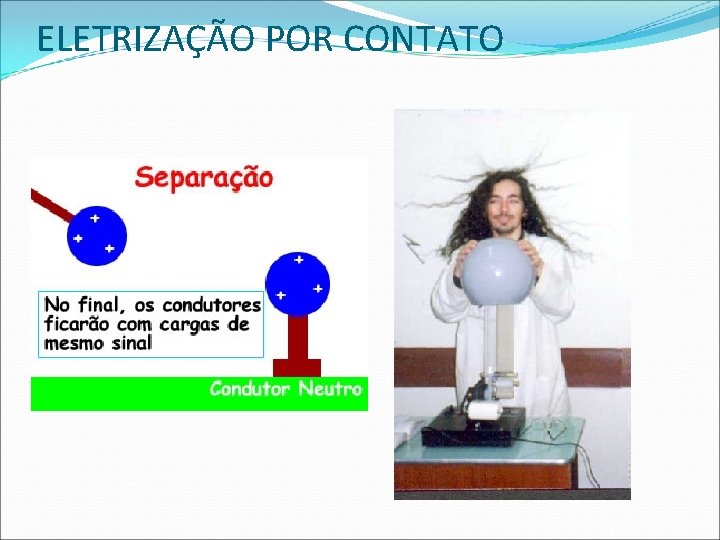 ELETRIZAÇÃO POR CONTATO

Separação

+ + +

+ + +

No final, os condutores ficarão com cargas de mesmo sinal

Condutor Neutro